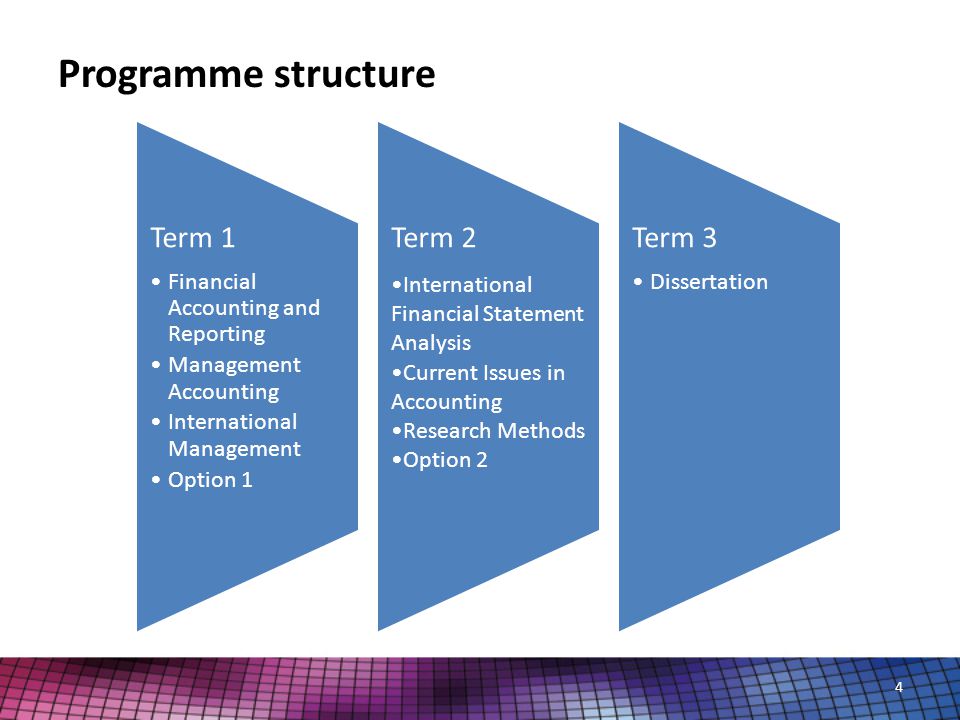 Programme structure

Term 1

• Financial Accounting and Reporting
• Management Accounting
• International Management
• Option 1

Term 2

•International Financial Statement Analysis
•Current Issues in Accounting
•Research Methods
•Option 2

Term 3

• Dissertation

4